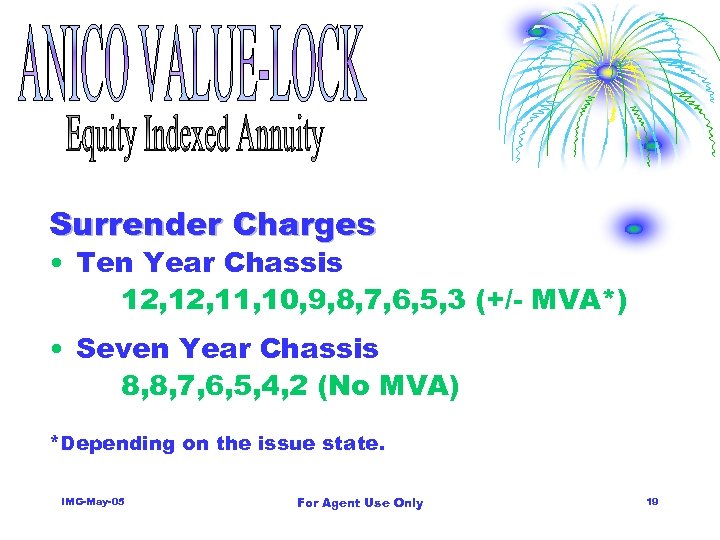 ANICO VALUE-LOCK
Equity Indexed Annuity

Surrender Charges

• Ten Year Chassis
12,12,11,10,9,8,7,6,5,3 (+/- MVA*)

• Seven Year Chassis
8,8,7,6,5,4,2 (No MVA)

*Depending on the issue state.

IMG-May-05

For Agent Use Only

19